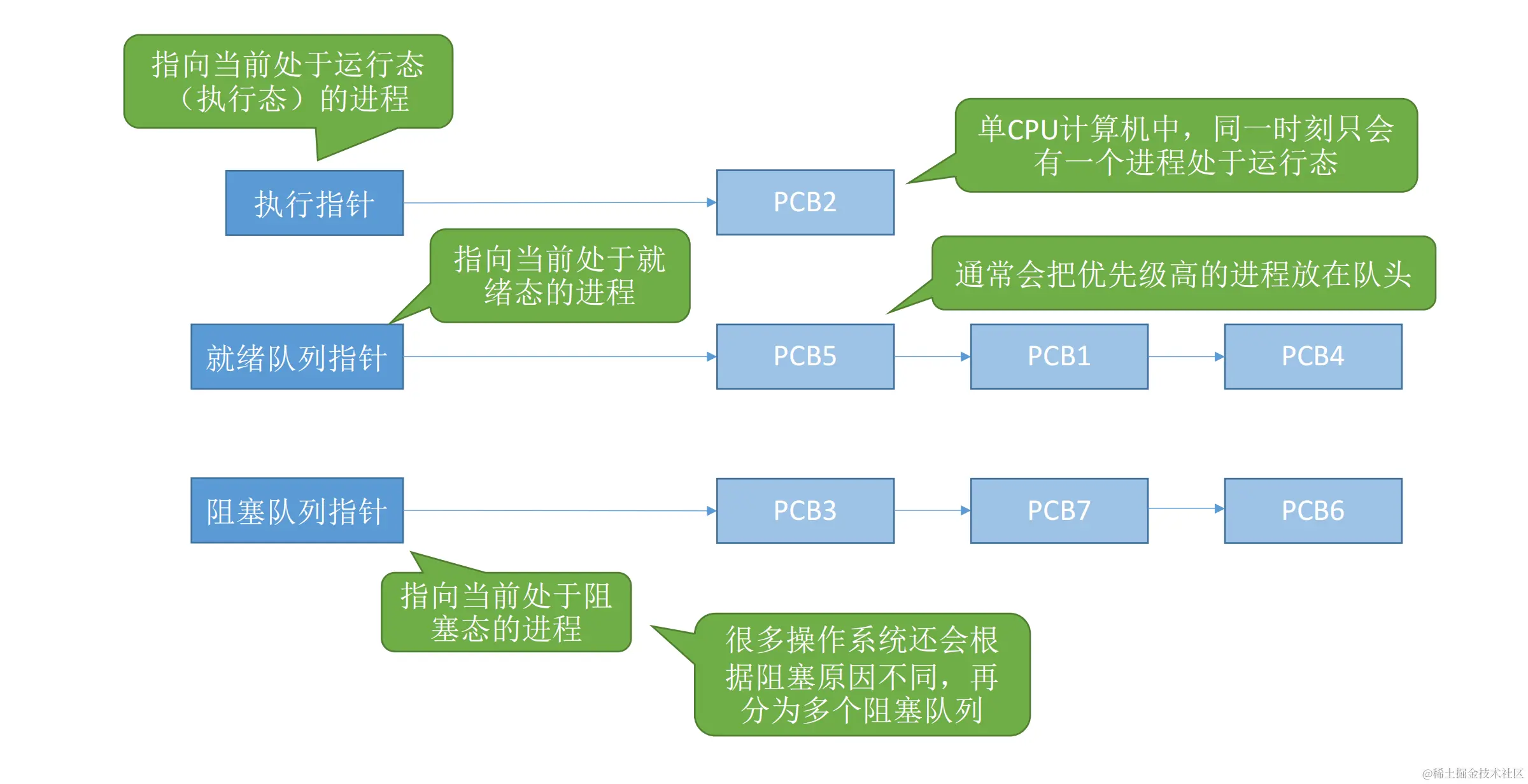 指向当前处于运行态（执行态）的进程

单CPU计算机中，同一时刻只会有一个进程处于运行态

执行指针

PCB2

指向当前处于就绪态的进程

通常会把优先级高的进程放在队头

就绪队列指针

PCB5

PCB1

PCB4

阻塞队列指针

PCB3

PCB7

PCB6

指向当前处于阻塞态的进程

很多操作系统还会根据阻塞原因不同，再分为多个阻塞队列

@稀土掘金技术社区